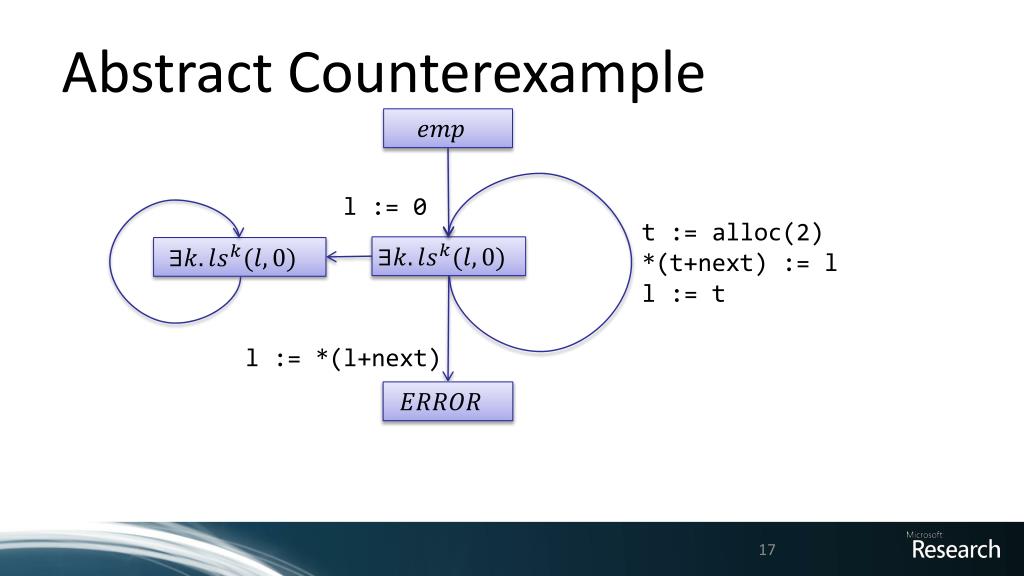 Abstract Counterexample

$emp$

l := 0

$\exists k. ls^k(l, 0)$

$\exists k. ls^k(l, 0)$

t := alloc(2)
*(t+next) := l
l := t

l := *(l+next)

$ERROR$

17

Microsoft
Research